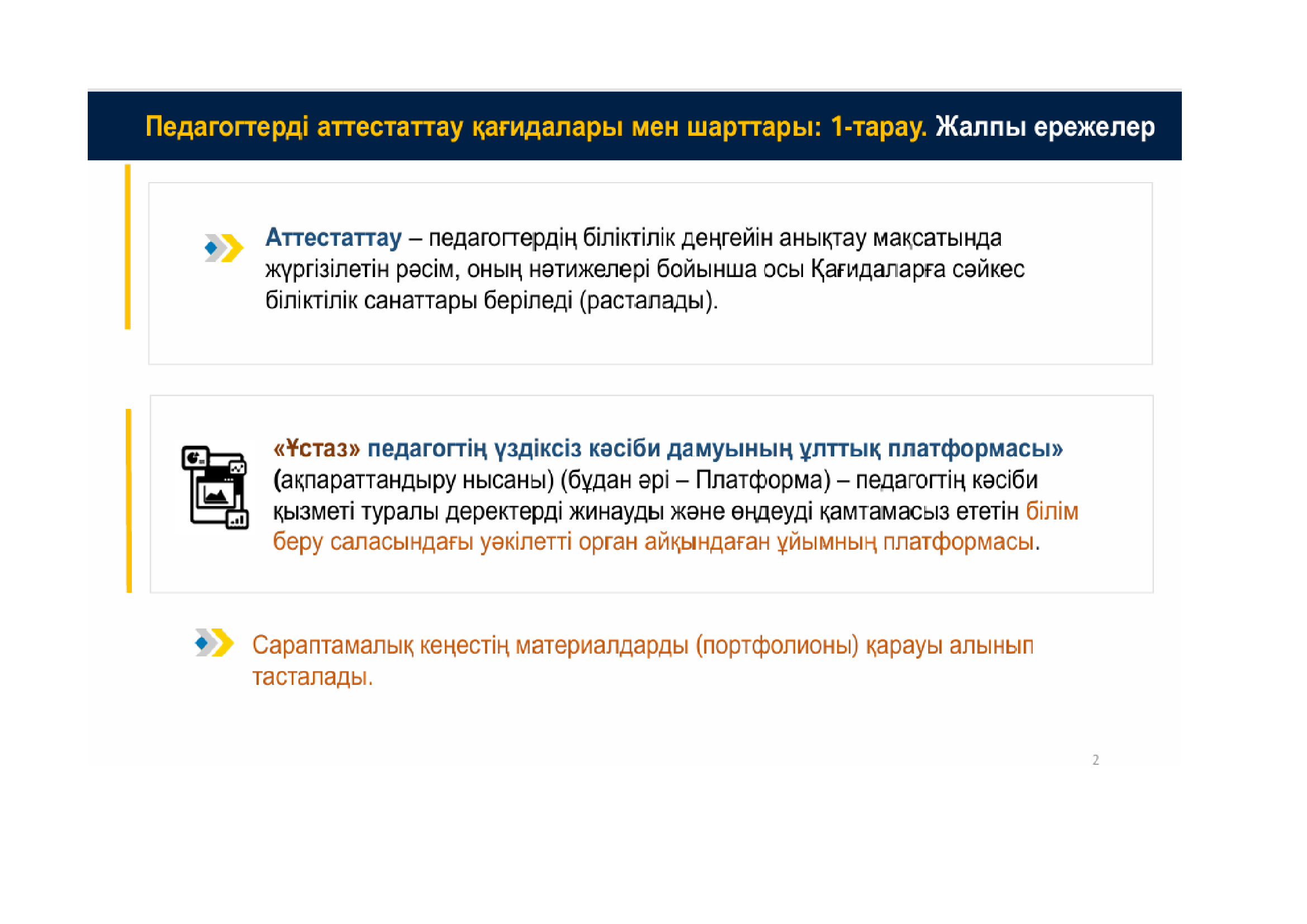 Педагогтерді аттестаттау қағидалары мен шарттары: 1-тарау. Жалпы ережелер

Аттестаттау – педагогтердің біліктілік деңгейін анықтау мақсатында жүргізілетін рәсім, оның нәтижелері бойынша осы Қағидаларға сәйкес біліктілік санаттары беріледі (расталады).

«Ұстаз» педагогтің үздіксіз кәсіби дамуының ұлттық платформасы» (ақпараттандыру нысаны) (бұдан әрі – Платформа) – педагогтің кәсіби қызметі туралы деректерді жинауды және өңдеуді қамтамасыз ететін білім беру саласындағы уәкілетті орган айқындаған ұйымның платформасы.

Сараптамалық кеңестің материалдарды (портфолионы) қарауы алынып тасталады.

2